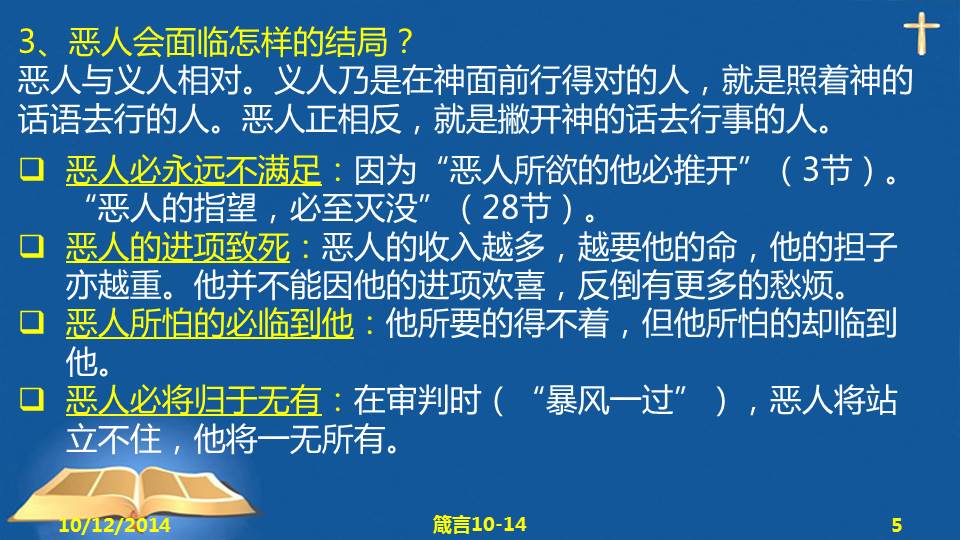 3、恶人会面临怎样的结局？
恶人与义人相对。义人乃是在神面前行得对的人，就是照着神的话语去行的人。恶人正相反，就是撇开神的话去行事的人。

❑ 恶人必永远不满足：因为“恶人所欲的他必推开”（3节）。“恶人的指望，必至灭没”（28节）。
❑ 恶人的进项致死：恶人的收入越多，越要他的命，他的担子亦越重。他并不能因他的进项欢喜，反倒有更多的愁烦。
❑ 恶人所怕的必临到他：他所要的得不着，但他所怕的却临到他。
❑ 恶人必将归于无有：在审判时（“暴风一过”），恶人将站立不住，他将一无所有。

10/12/2014 箴言10-14 5